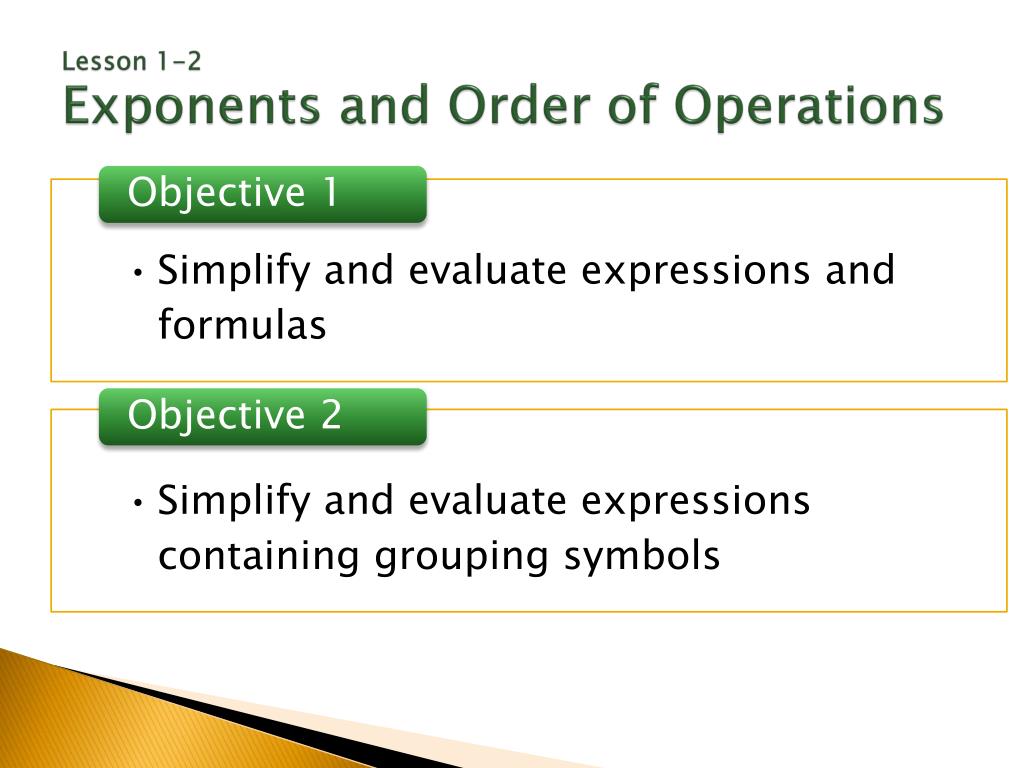 Lesson 1-2
Exponents and Order of Operations

Objective 1

• Simplify and evaluate expressions and formulas

Objective 2

• Simplify and evaluate expressions containing grouping symbols